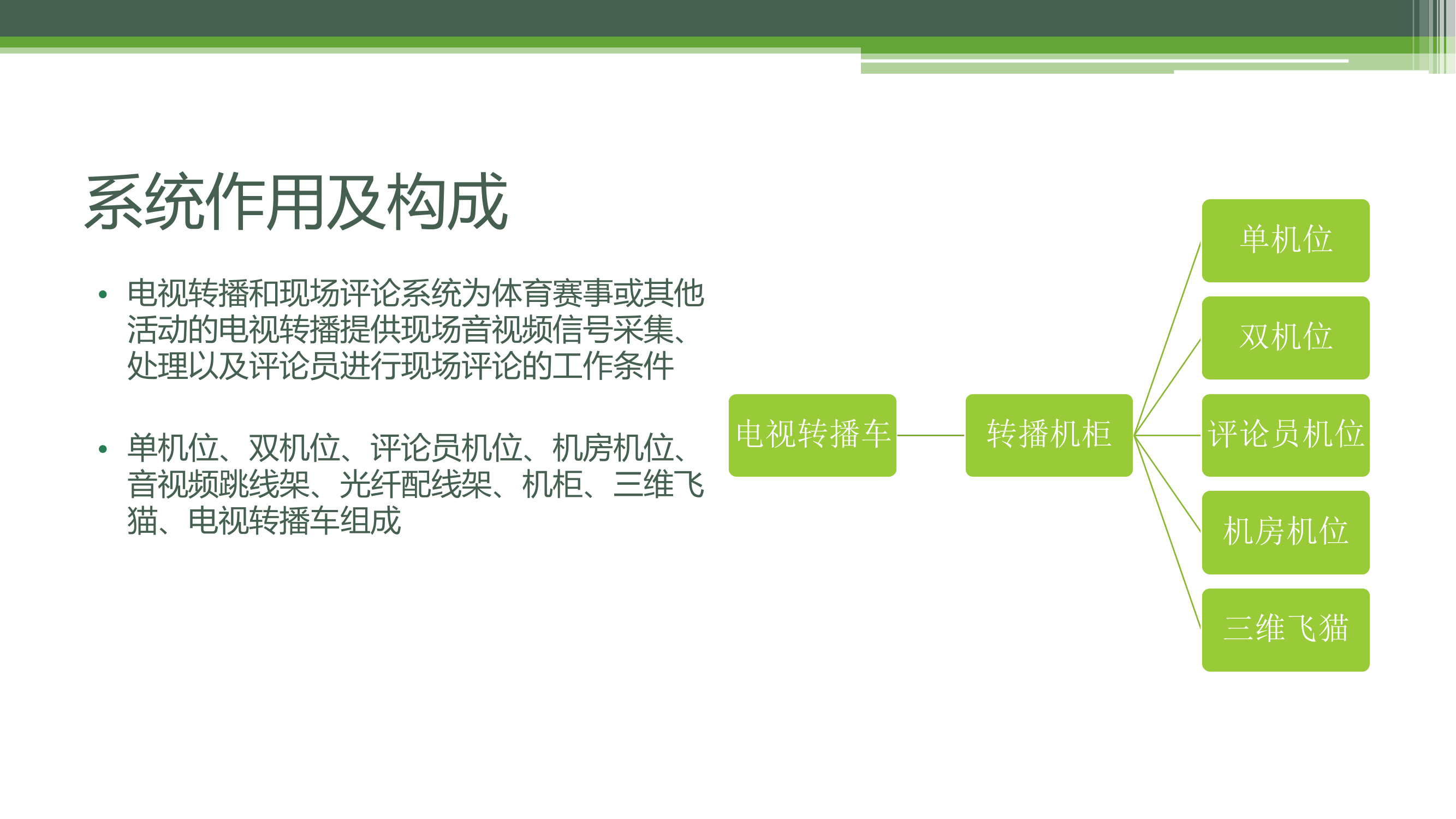 系统作用及构成

• 电视转播和现场评论系统为体育赛事或其他活动的电视转播提供现场音视频信号采集、处理以及评论员进行现场评论的工作条件

• 单机位、双机位、评论员机位、机房机位、音视频跳线架、光纤配线架、机柜、三维飞猫、电视转播车组成

电视转播车

转播机柜

单机位

双机位

评论员机位

机房机位

三维飞猫